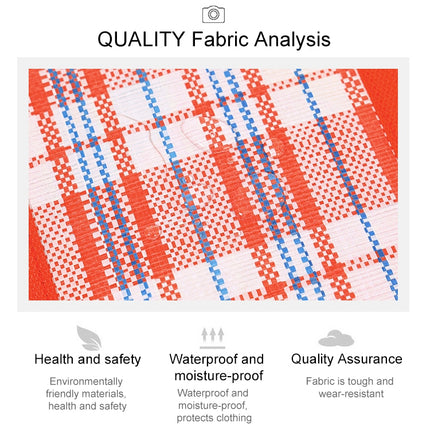 QUALITY Fabric Analysis

Health and safety

Environmentally friendly materials, health and safety

Waterproof and moisture-proof

Waterproof and moisture-proof, protects clothing

Quality Assurance

Fabric is tough and wear-resistant